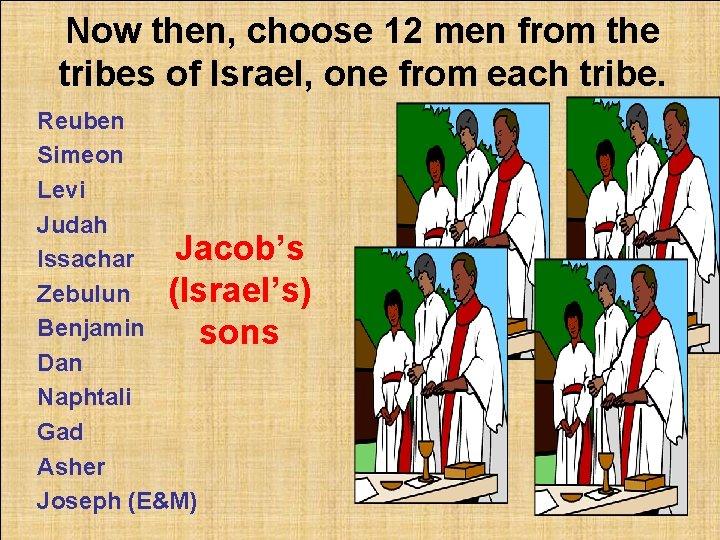 Now then, choose 12 men from the tribes of Israel, one from each tribe.

Reuben
Simeon
Levi
Judah
Issachar
Zebulun
Benjamin
Dan
Naphtali
Gad
Asher
Joseph (E&M)

Jacob's (Israel's) sons